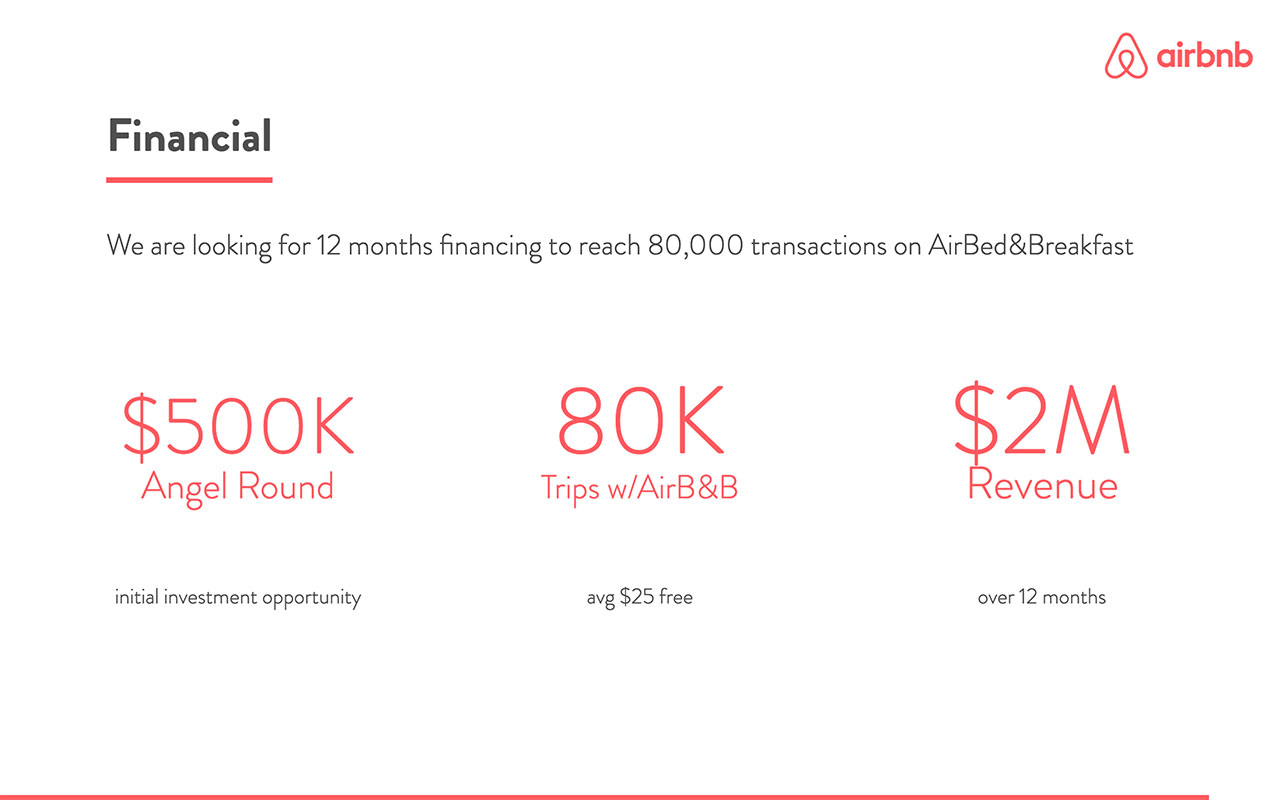 airbnb

Financial

We are looking for 12 months financing to reach 80,000 transactions on AirBed&Breakfast

\$500K
Angel Round

initial investment opportunity

80K
Trips w/AirB&B

avg \$25 free

\$2M
Revenue

over 12 months